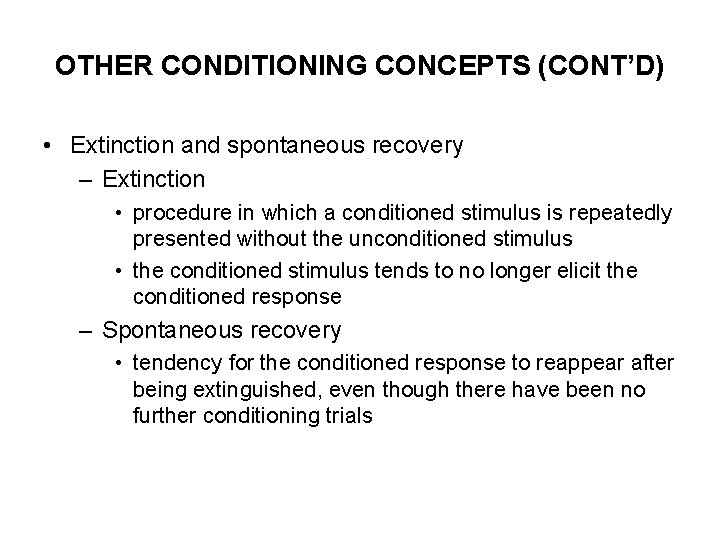 OTHER CONDITIONING CONCEPTS (CONT'D)

• Extinction and spontaneous recovery
– Extinction
• procedure in which a conditioned stimulus is repeatedly presented without the unconditioned stimulus
• the conditioned stimulus tends to no longer elicit the conditioned response
– Spontaneous recovery
• tendency for the conditioned response to reappear after being extinguished, even though there have been no further conditioning trials